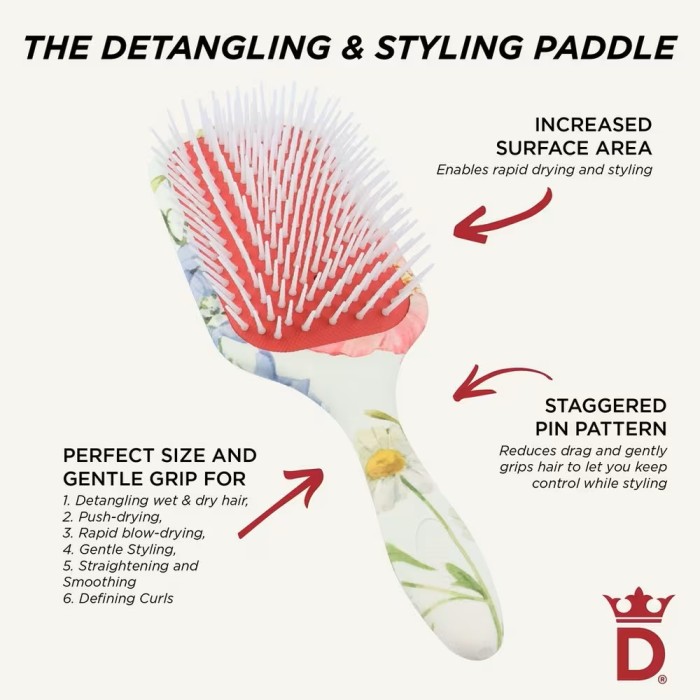 THE DETANGLING & STYLING PADDLE

INCREASED SURFACE AREA
Enables rapid drying and styling

STAGGERED PIN PATTERN
Reduces drag and gently grips hair to let you keep control while styling

PERFECT SIZE AND GENTLE GRIP FOR
1. Detangling wet & dry hair,
2. Push-drying,
3. Rapid blow-drying,
4. Gentle Styling,
5. Straightening and Smoothing
6. Defining Curls

D®